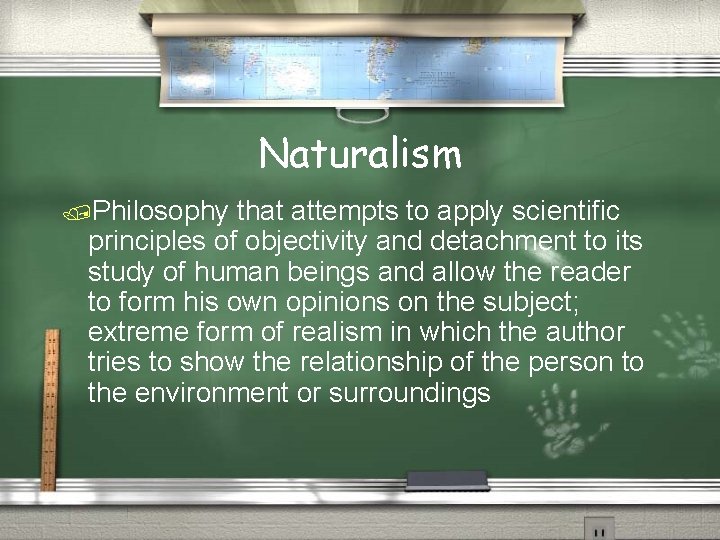 Naturalism

Philosophy that attempts to apply scientific principles of objectivity and detachment to its study of human beings and allow the reader to form his own opinions on the subject; extreme form of realism in which the author tries to show the relationship of the person to the environment or surroundings